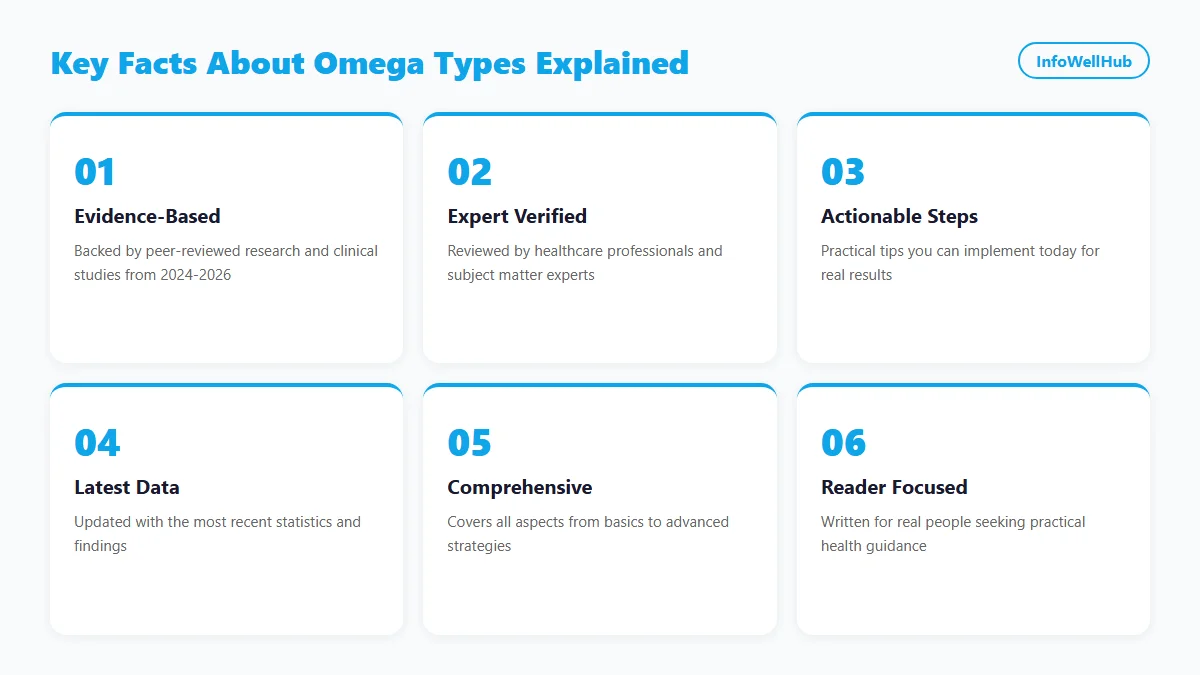 Key Facts About Omega Types Explained

InfoWellHub

01

Evidence-Based

Backed by peer-reviewed research and clinical studies from 2024-2026

02

Expert Verified

Reviewed by healthcare professionals and subject matter experts

03

Actionable Steps

Practical tips you can implement today for real results

04

Latest Data

Updated with the most recent statistics and findings

05

Comprehensive

Covers all aspects from basics to advanced strategies

06

Reader Focused

Written for real people seeking practical health guidance